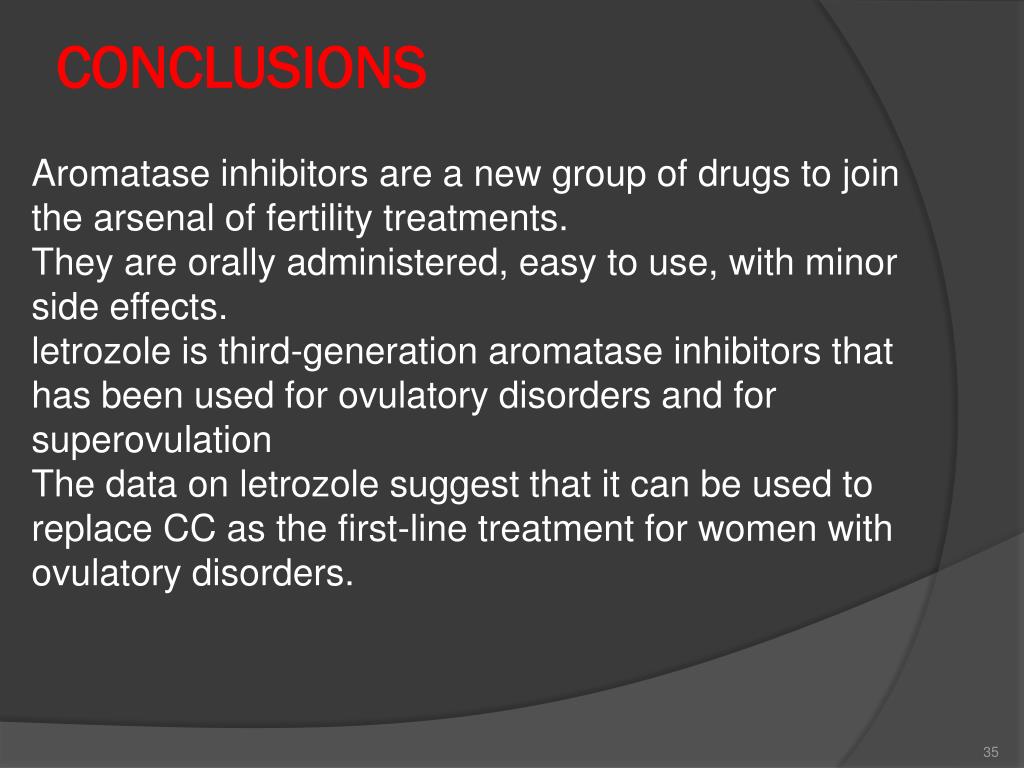 CONCLUSIONS

Aromatase inhibitors are a new group of drugs to join the arsenal of fertility treatments.
They are orally administered, easy to use, with minor side effects.
letrozole is third-generation aromatase inhibitors that has been used for ovulatory disorders and for superovulation
The data on letrozole suggest that it can be used to replace CC as the first-line treatment for women with ovulatory disorders.

35